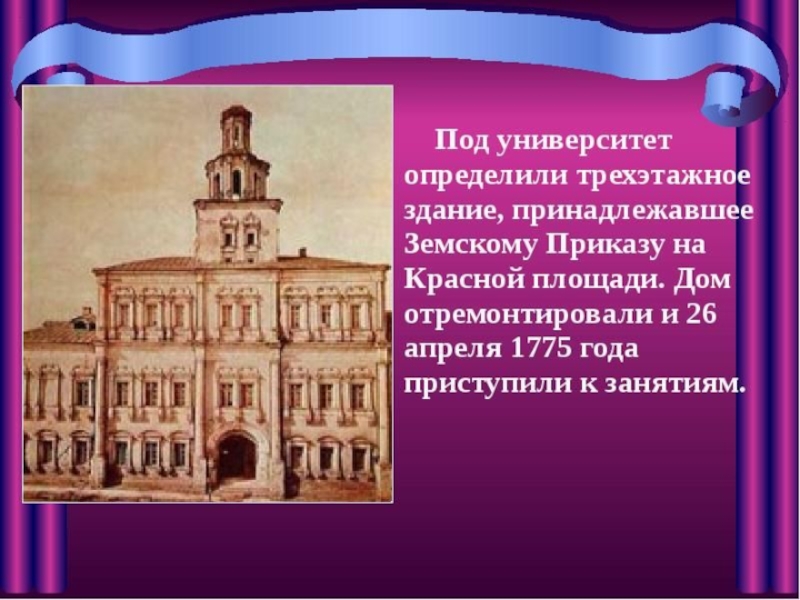 Под университет определили трехэтажное здание, принадлежавшее Земскому Приказу на Красной площади. Дом отремонтировали и 26 апреля 1775 года приступили к занятиям.